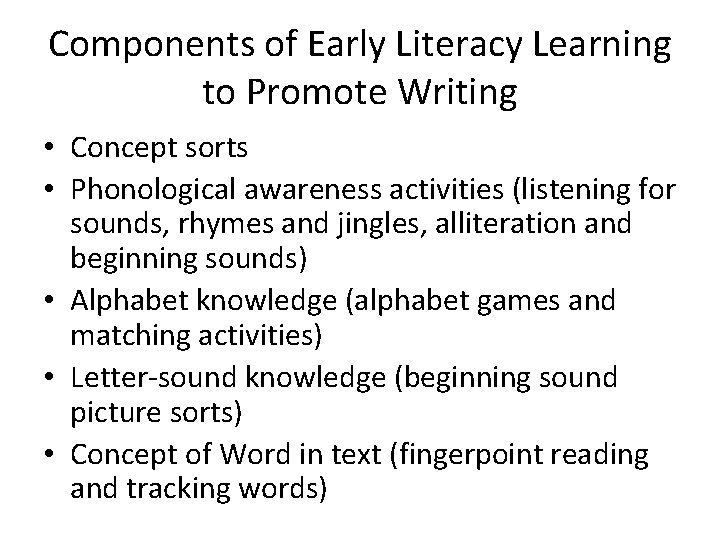 Components of Early Literacy Learning to Promote Writing

• Concept sorts
• Phonological awareness activities (listening for sounds, rhymes and jingles, alliteration and beginning sounds)
• Alphabet knowledge (alphabet games and matching activities)
• Letter-sound knowledge (beginning sound picture sorts)
• Concept of Word in text (fingerpoint reading and tracking words)